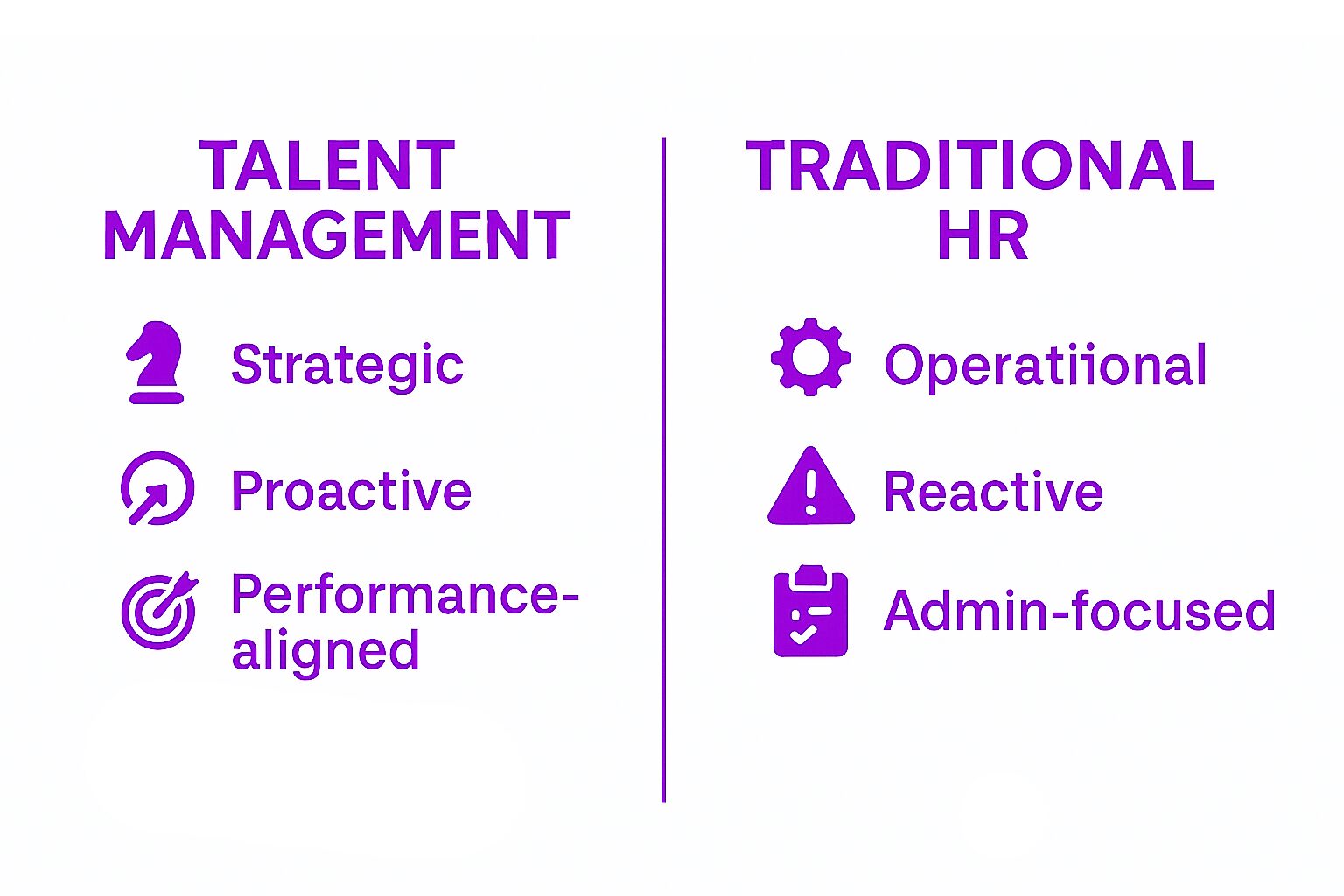 TALENT MANAGEMENT

Strategic

Proactive

Performance-aligned

TRADITIONAL HR

Operatiional

Reactive

Admin-focused